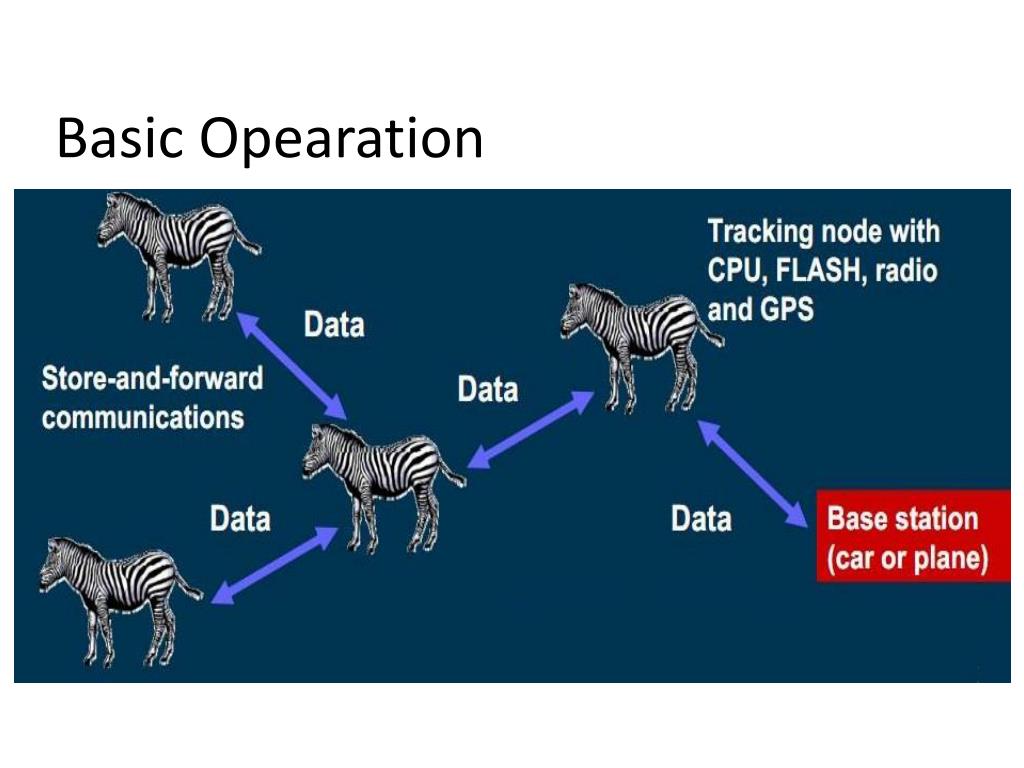 Basic Opearation

Tracking node with CPU, FLASH, radio and GPS

Data

Store-and-forward communications

Data

Data

Data

Base station (car or plane)